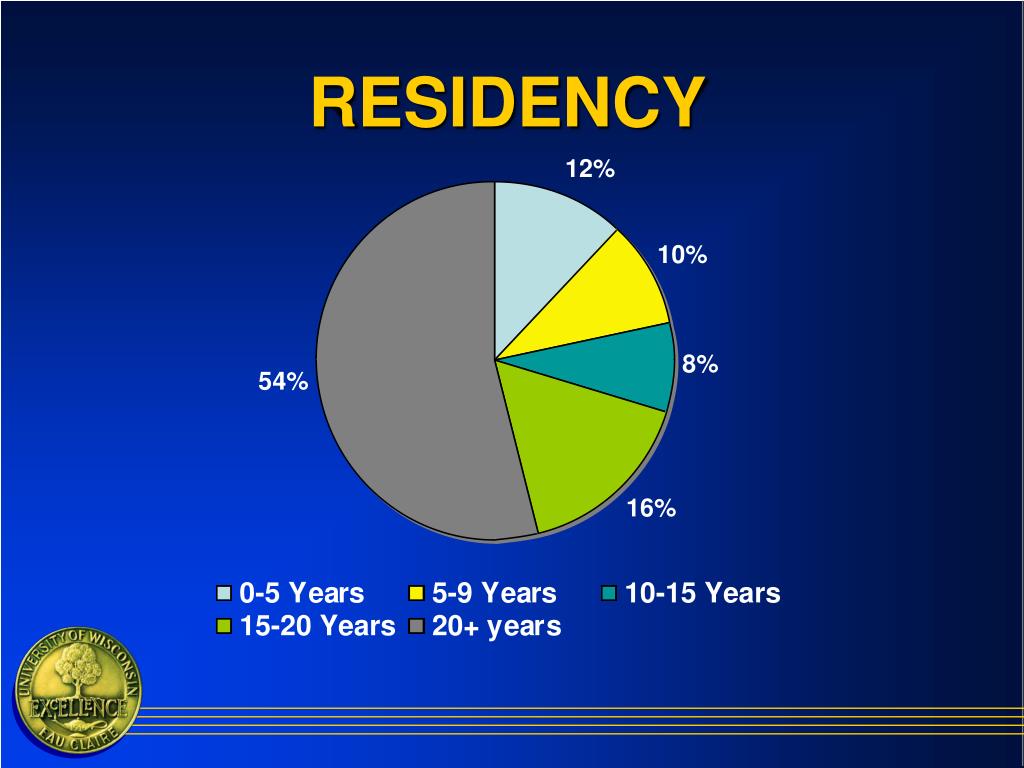 RESIDENCY

12%

10%

8%

16%

54%

0-5 Years
5-9 Years
10-15 Years
15-20 Years
20+ years

UNIVERSITY OF WISCONSIN
EXCELLENCE
EAU CLAIRE